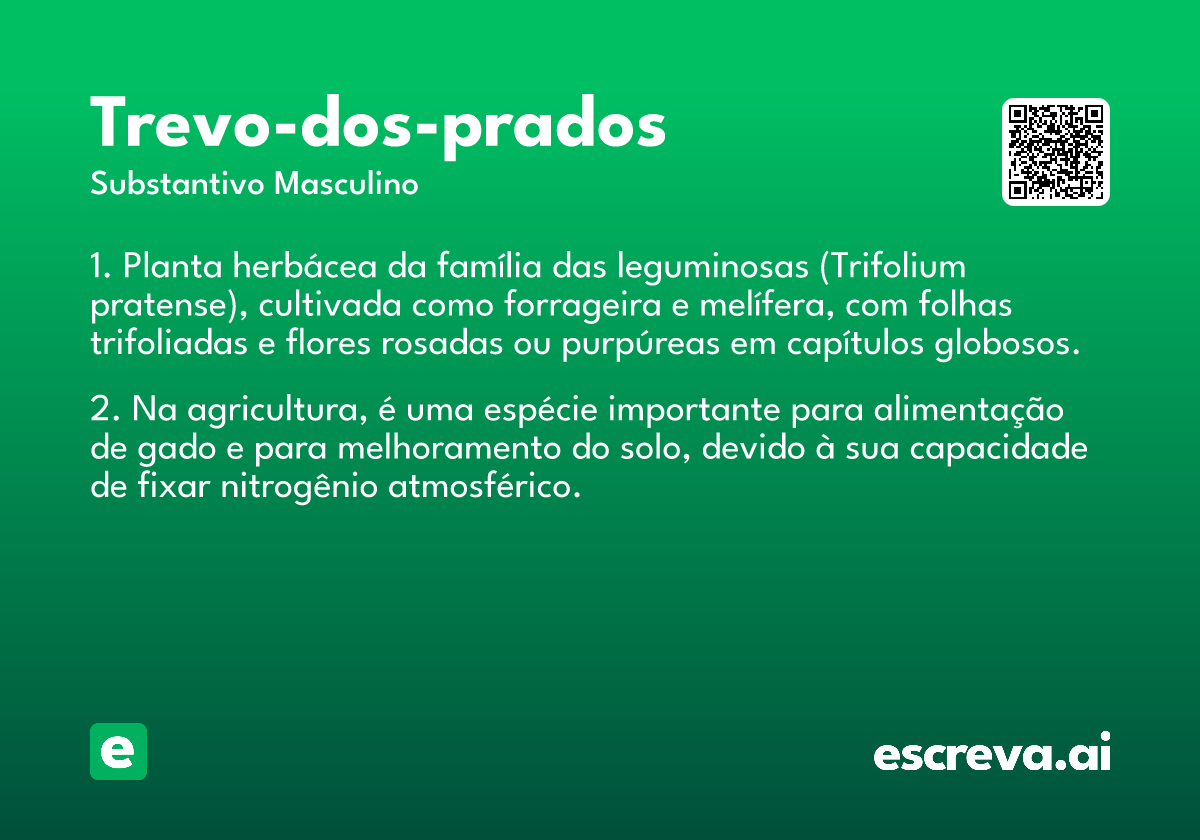 Trevo-dos-prados
Substantivo Masculino

1. Planta herbácea da família das leguminosas (Trifolium pratense), cultivada como forrageira e melífera, com folhas trifoliadas e flores rosadas ou purpúreas em capítulos globosos.

2. Na agricultura, é uma espécie importante para alimentação de gado e para melhoramento do solo, devido à sua capacidade de fixar nitrogênio atmosférico.

e

escreva.ai